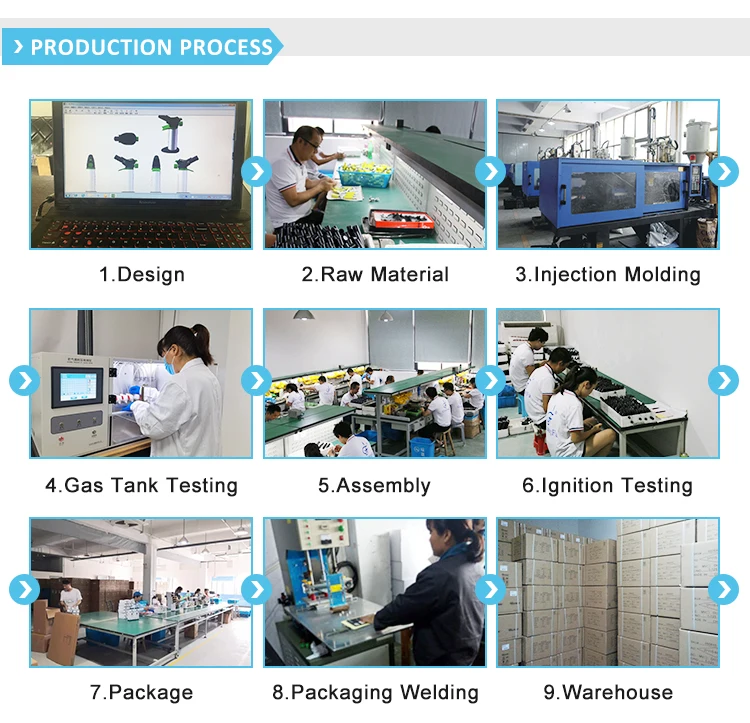 PRODUCTION PROCESS

1.Design

2.Raw Material

3.Injection Molding

4.Gas Tank Testing

5.Assembly

6.Ignition Testing

7.Package

8.Packaging Welding

9.Warehouse